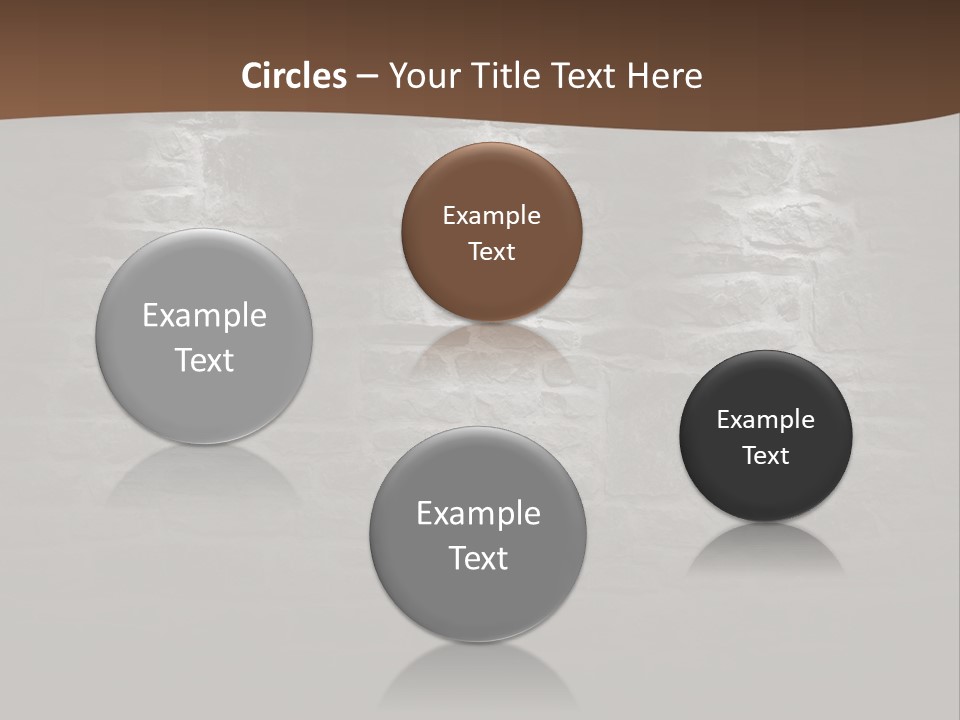 Circles – Your Title Text Here

Example Text

Example Text

Example Text

Example Text